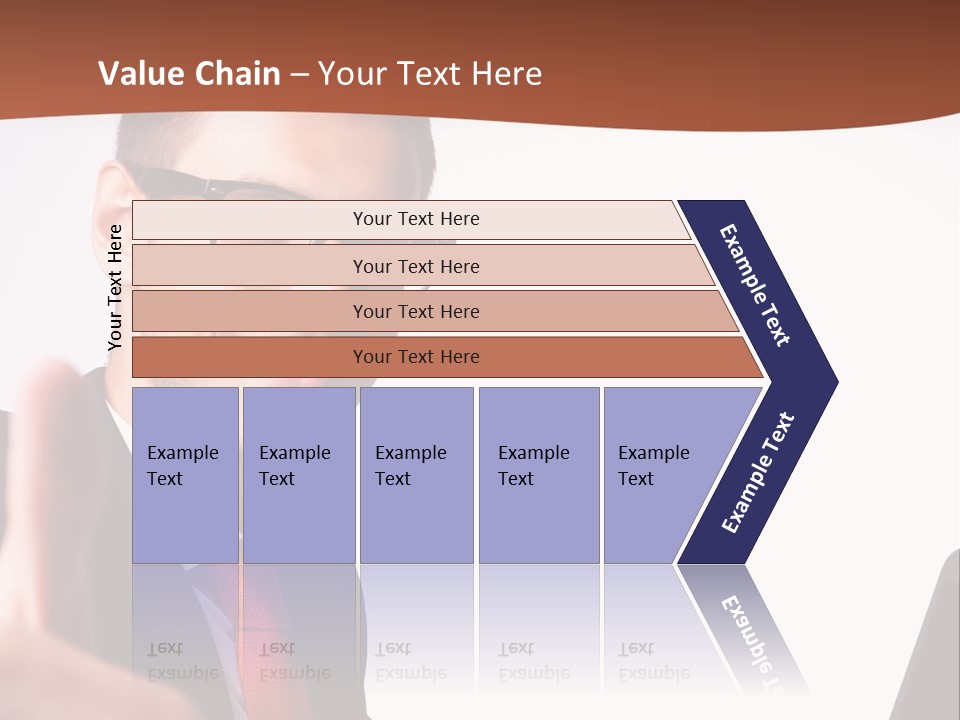 Value Chain – Your Text Here

Your Text Here

Your Text Here

Your Text Here

Your Text Here

Your Text Here

Example Text

Example Text

Example Text

Example Text

Example Text

Example Text

Example Text